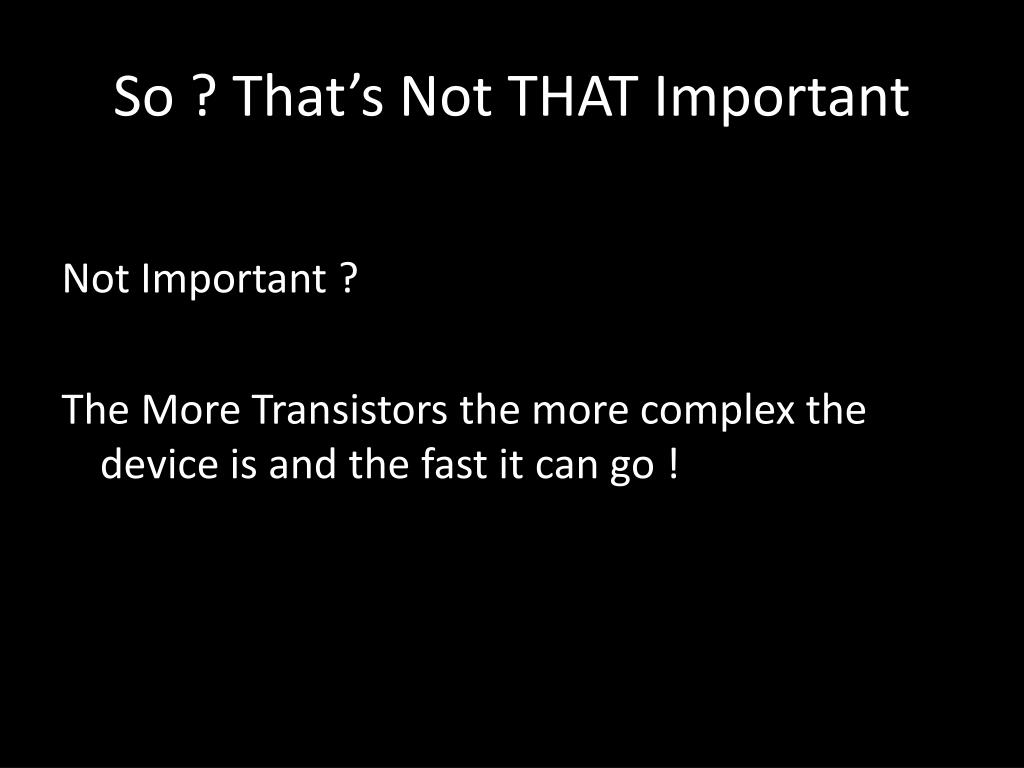 So ? That’s Not THAT Important

Not Important ?

The More Transistors the more complex the device is and the fast it can go !